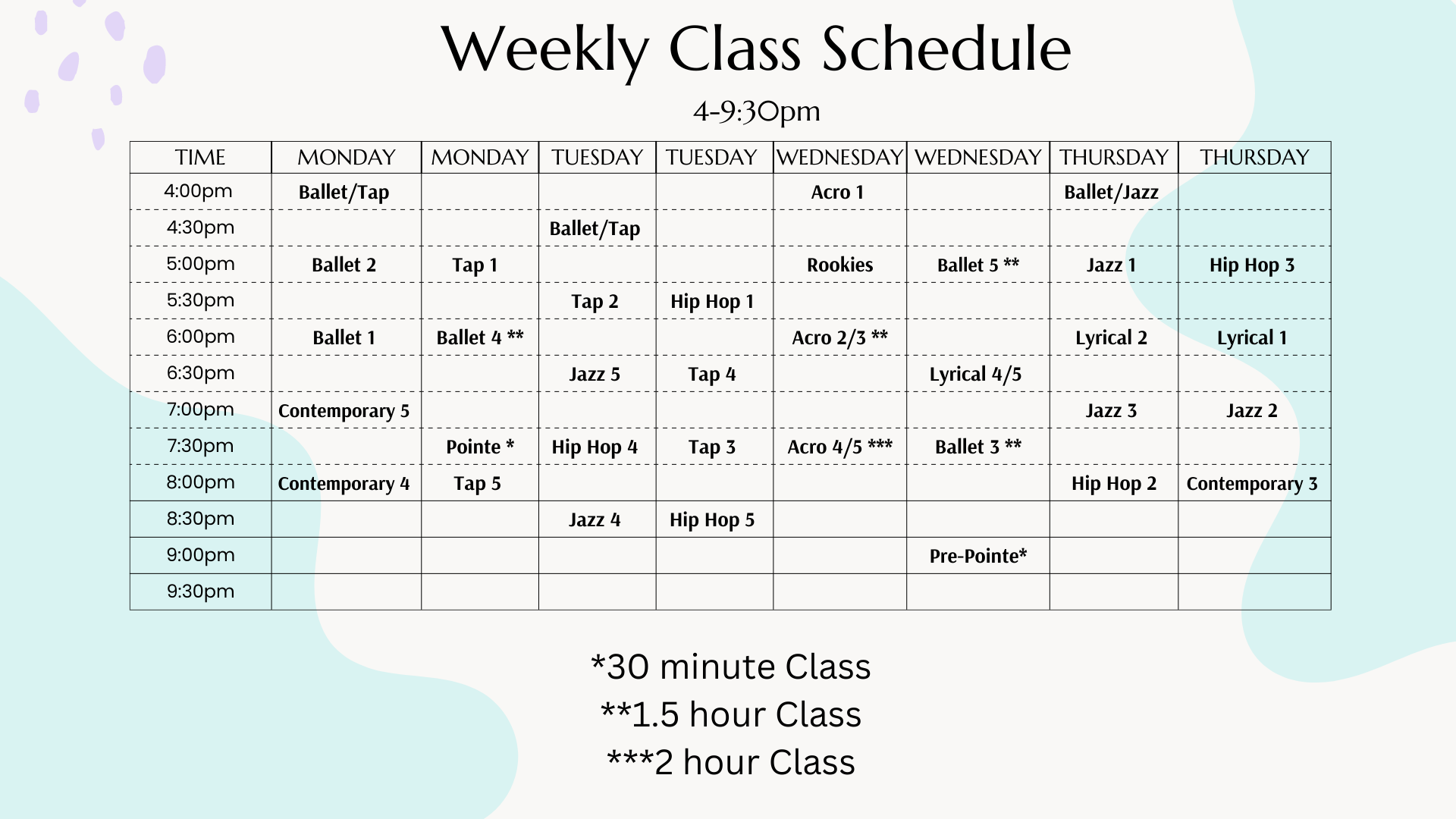 Weekly Class Schedule

4-9:30pm

| TIME | MONDAY | MONDAY | TUESDAY | TUESDAY | WEDNESDAY | WEDNESDAY | THURSDAY | THURSDAY |
|---|---|---|---|---|---|---|---|---|
| 4:00pm | Ballet/Tap | | | | Acro 1 | | Ballet/Jazz | |
| 4:30pm | | | Ballet/Tap | | | | | |
| 5:00pm | Ballet 2 | Tap 1 | | | Rookies | Ballet 5 ** | Jazz 1 | Hip Hop 3 |
| 5:30pm | | | Tap 2 | Hip Hop 1 | | | | |
| 6:00pm | Ballet 1 | Ballet 4 ** | | | Acro 2/3 ** | | Lyrical 2 | Lyrical 1 |
| 6:30pm | | | Jazz 5 | Tap 4 | | Lyrical 4/5 | | |
| 7:00pm | Contemporary 5 | | | | | | Jazz 3 | Jazz 2 |
| 7:30pm | | Pointe * | Hip Hop 4 | Tap 3 | Acro 4/5 *** | Ballet 3 ** | | |
| 8:00pm | Contemporary 4 | Tap 5 | | | | | Hip Hop 2 | Contemporary 3 |
| 8:30pm | | | Jazz 4 | Hip Hop 5 | | | | |
| 9:00pm | | | | | | Pre-Pointe* | | |
| 9:30pm | | | | | | | | |

*30 minute Class
**1.5 hour Class
***2 hour Class